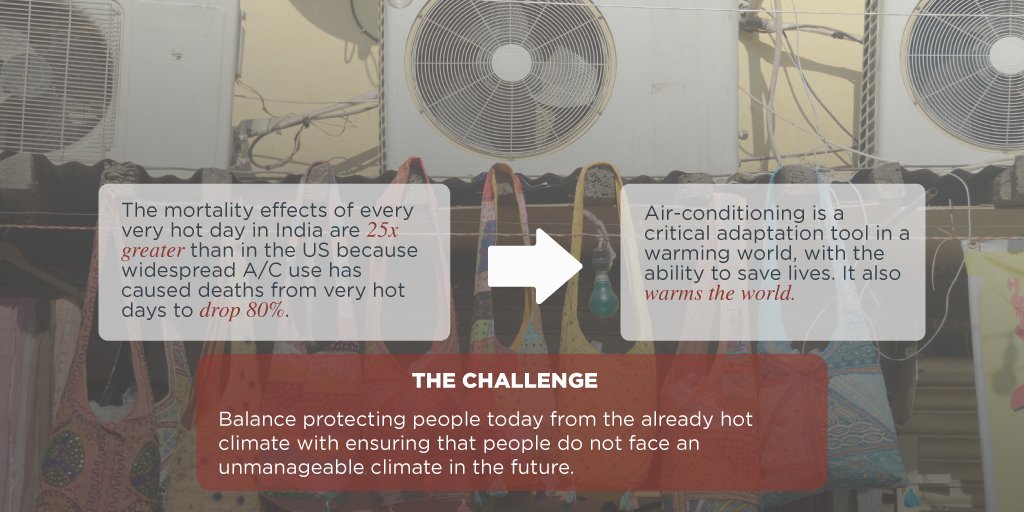 The mortality effects of every very hot day in India are 25x greater than in the US because widespread A/C use has caused deaths from very hot days to drop 80%.

Air-conditioning is a critical adaptation tool in a warming world, with the ability to save lives. It also warms the world.

THE CHALLENGE

Balance protecting people today from the already hot climate with ensuring that people do not face an unmanageable climate in the future.